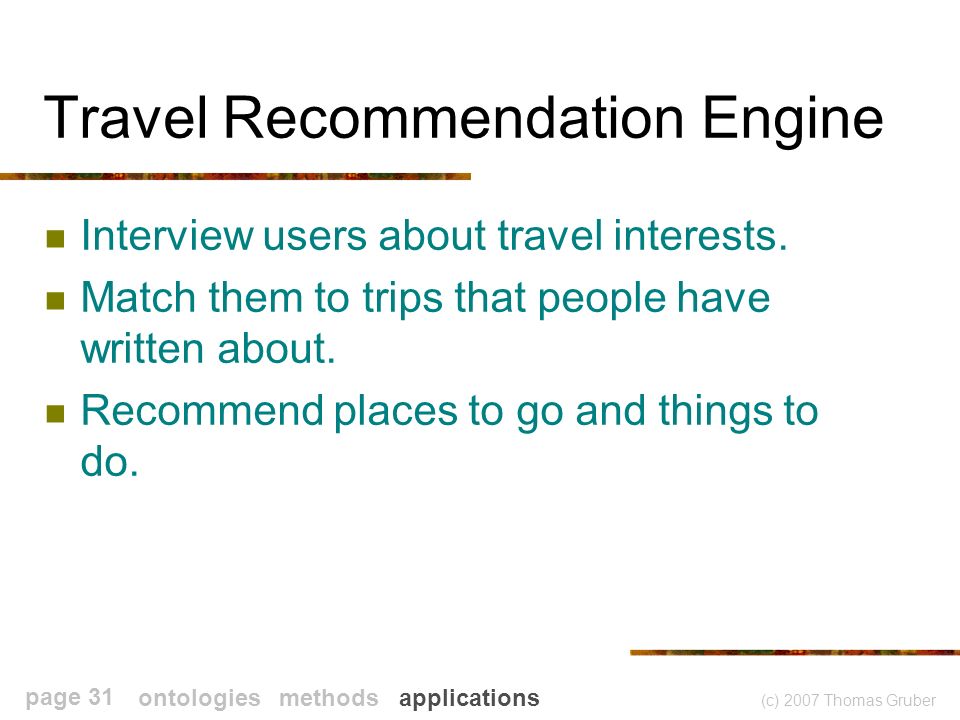 Travel Recommendation Engine

- Interview users about travel interests.
- Match them to trips that people have written about.
- Recommend places to go and things to do.

page 31 ontologies methods applications (c) 2007 Thomas Gruber